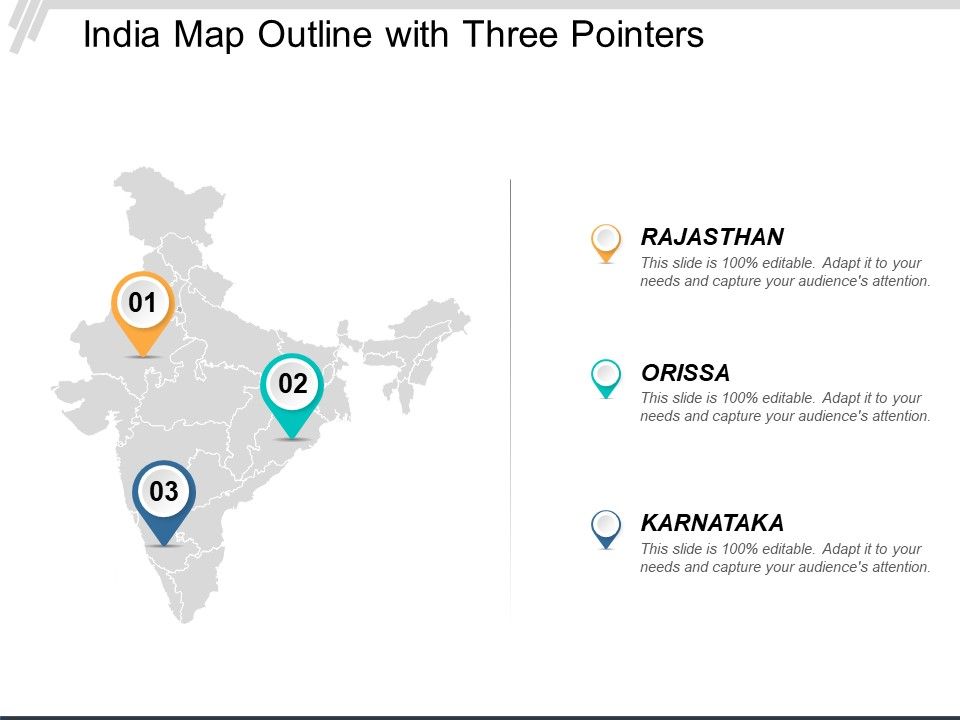 India Map Outline with Three Pointers

01

02

03

RAJASTHAN
This slide is 100% editable. Adapt it to your needs and capture your audience's attention.

ORISSA
This slide is 100% editable. Adapt it to your needs and capture your audience's attention.

KARNATAKA
This slide is 100% editable. Adapt it to your needs and capture your audience's attention.